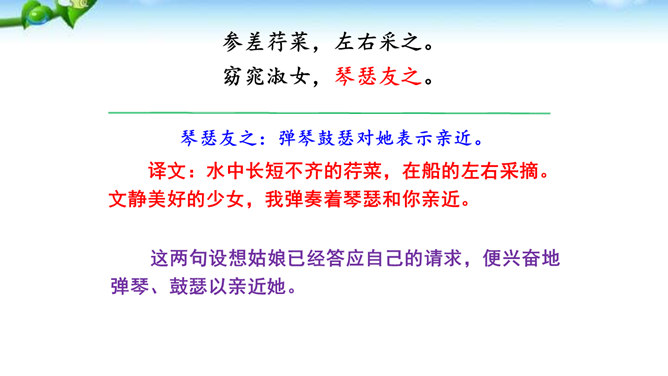 参差荇菜，左右采之。
窈窕淑女，琴瑟友之。

琴瑟友之：弹琴鼓瑟对她表示亲近。

译文：水中长短不齐的荇菜，在船的左右采摘。文静美好的少女，我弹奏着琴瑟和你亲近。

这两句设想姑娘已经答应自己的请求，便兴奋地弹琴、鼓瑟以亲近她。